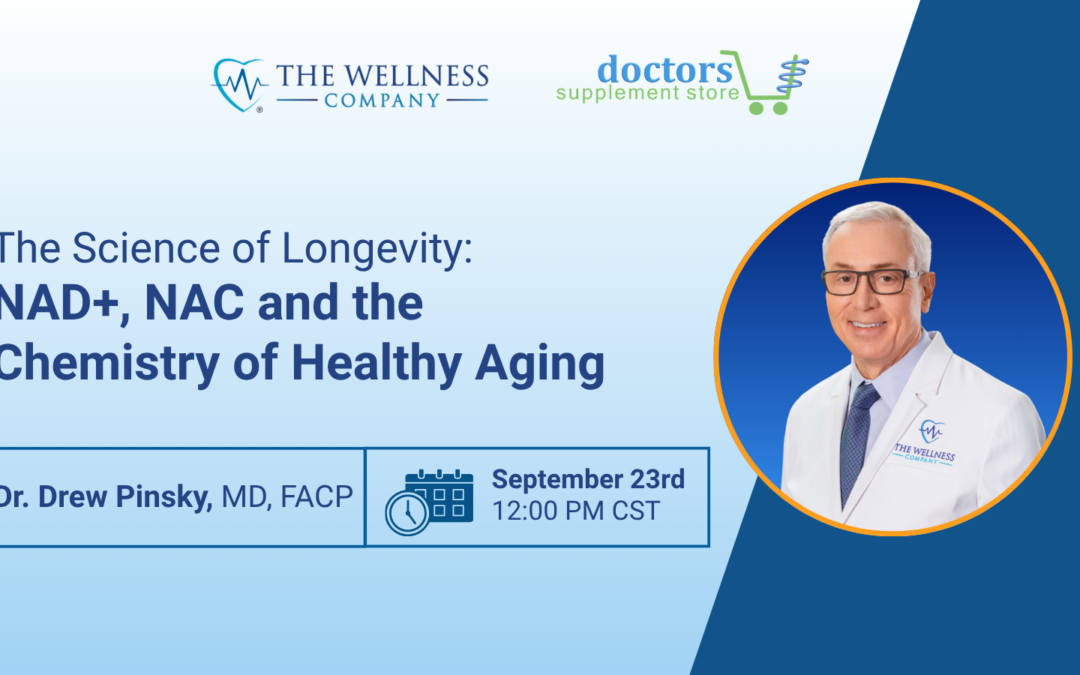 THE WELLNESS COMPANY

doctors supplement store

The Science of Longevity:
NAD+, NAC and the Chemistry of Healthy Aging

Dr. Drew Pinsky, MD, FACP

September 23rd
12:00 PM CST

THE WELLNESS COMPANY